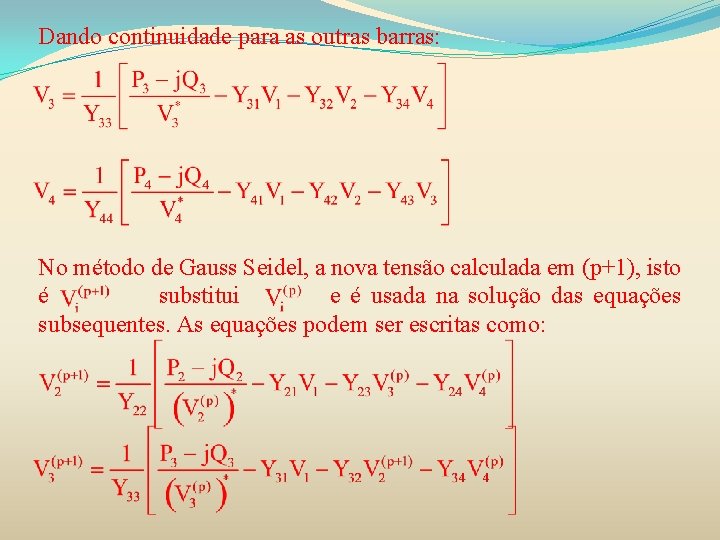 Dando continuidade para as outras barras:

$V_3 = \frac{1}{Y_{33}}\left[\frac{P_3 - jQ_3}{V_3^*} - Y_{31}V_1 - Y_{32}V_2 - Y_{34}V_4\right]$

$V_4 = \frac{1}{Y_{44}}\left[\frac{P_4 - jQ_4}{V_4^*} - Y_{41}V_1 - Y_{42}V_2 - Y_{43}V_3\right]$

No método de Gauss Seidel, a nova tensão calculada em (p+1), isto é $V_i^{(p+1)}$ substitui $V_i^{(p)}$ e é usada na solução das equações subsequentes. As equações podem ser escritas como:

$V_2^{(p+1)} = \frac{1}{Y_{22}}\left[\frac{P_2 - jQ_2}{\left(V_2^{(p)}\right)^*} - Y_{21}V_1 - Y_{23}V_3^{(p)} - Y_{24}V_4^{(p)}\right]$

$V_3^{(p+1)} = \frac{1}{Y_{33}}\left[\frac{P_3 - jQ_3}{\left(V_3^{(p)}\right)^*} - Y_{31}V_1 - Y_{32}V_2^{(p+1)} - Y_{34}V_4^{(p)}\right]$